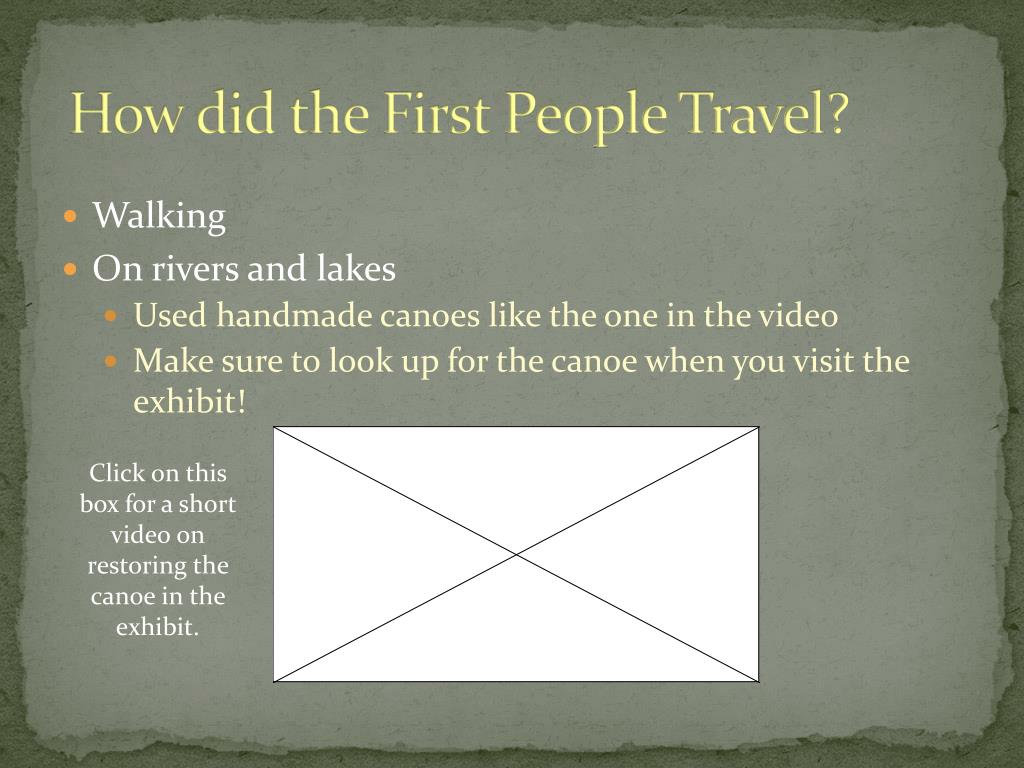 How did the First People Travel?

- Walking
- On rivers and lakes
  - Used handmade canoes like the one in the video
  - Make sure to look up for the canoe when you visit the exhibit!

Click on this box for a short video on restoring the canoe in the exhibit.